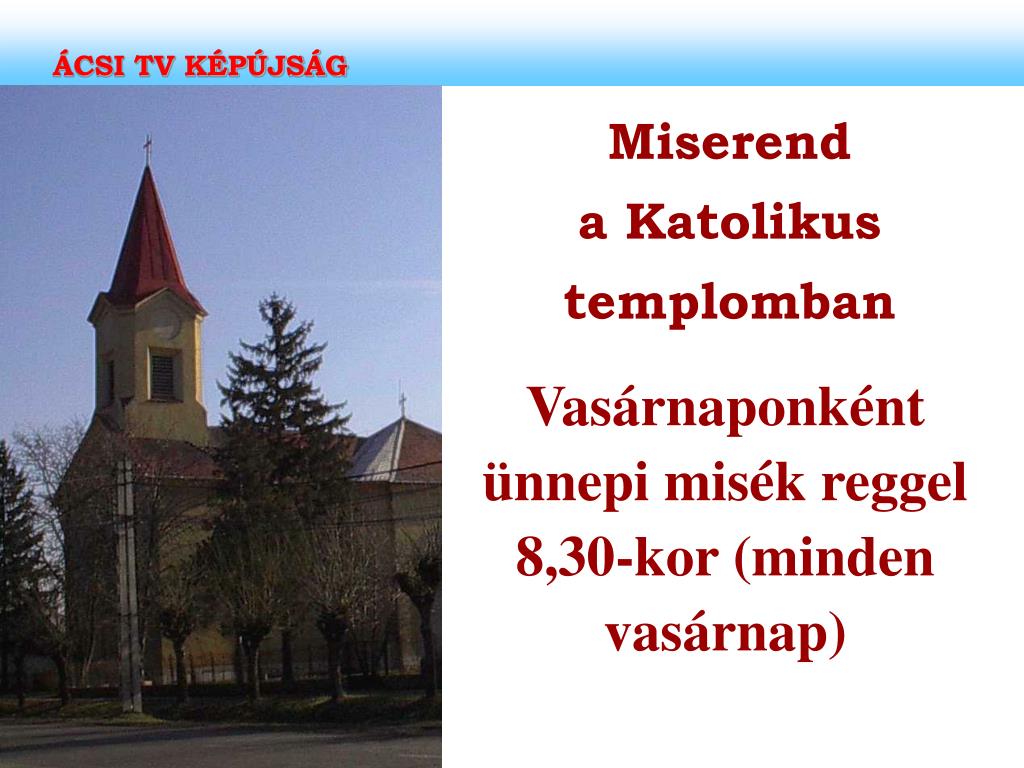 ÁCSI TV KÉPÚJSÁG

Miserend
a Katolikus
templomban

Vasárnaponként ünnepi misék reggel 8,30-kor (minden vasárnap)